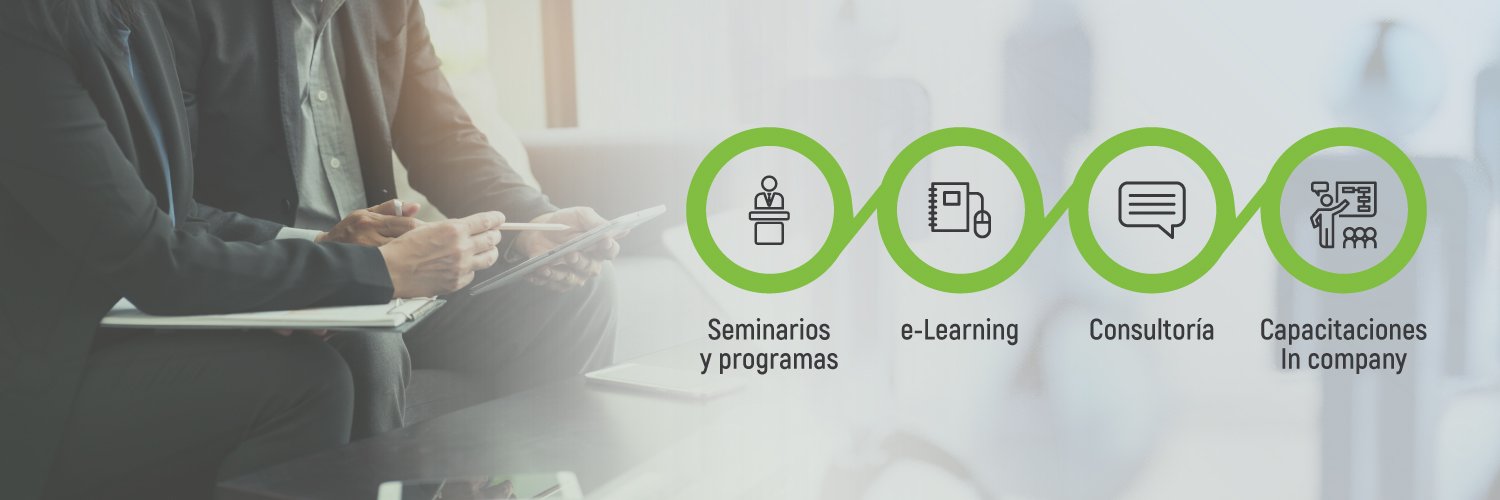 Seminarios y programas

e-Learning

Consultoría

Capacitaciones In company